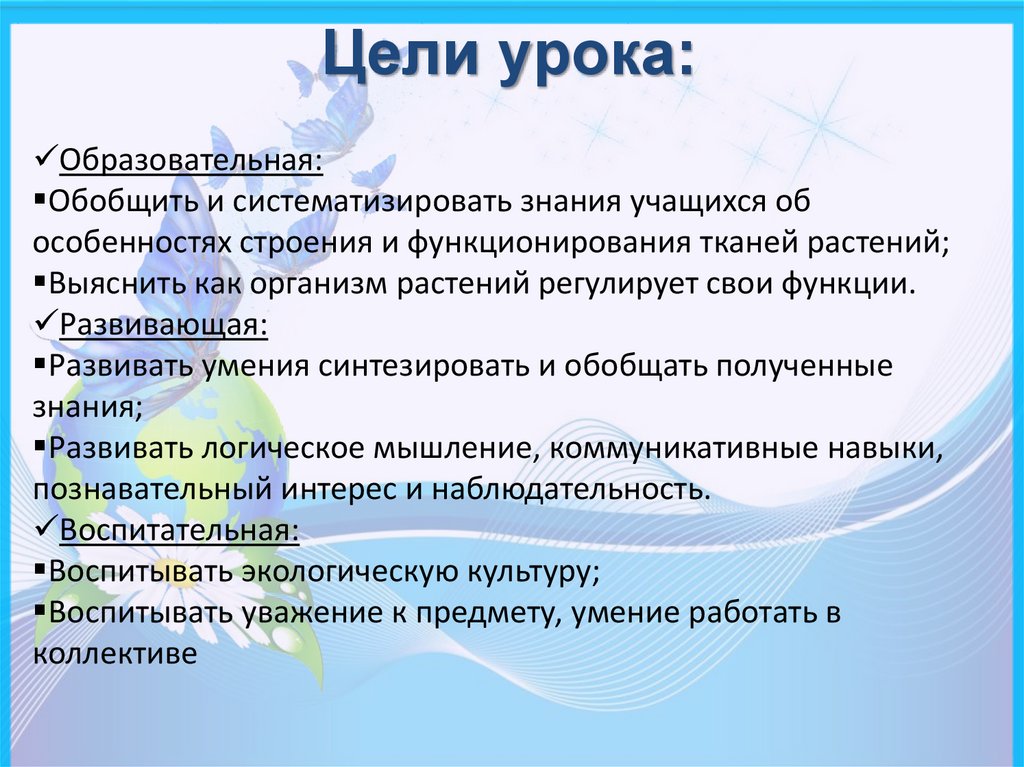 Цели урока:

✓Образовательная:
▪Обобщить и систематизировать знания учащихся об особенностях строения и функционирования тканей растений;
▪Выяснить как организм растений регулирует свои функции.
✓Развивающая:
▪Развивать умения синтезировать и обобщать полученные знания;
▪Развивать логическое мышление, коммуникативные навыки, познавательный интерес и наблюдательность.
✓Воспитательная:
▪Воспитывать экологическую культуру;
▪Воспитывать уважение к предмету, умение работать в коллективе